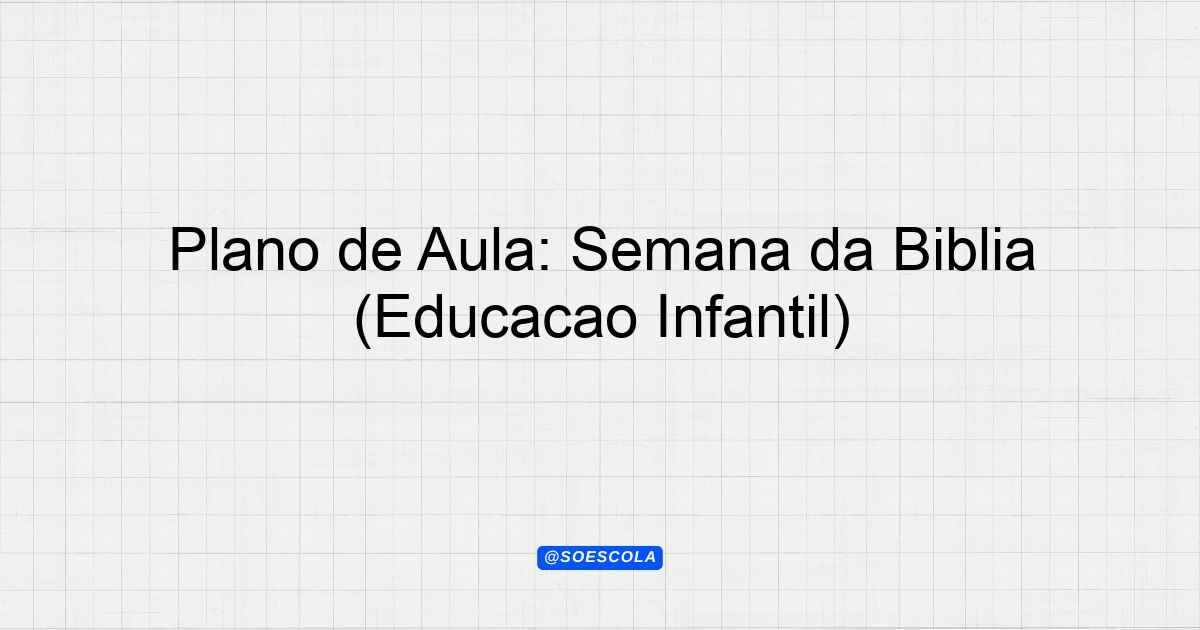 Plano de Aula: Semana da Biblia (Educacao Infantil)

@SOESCOLA